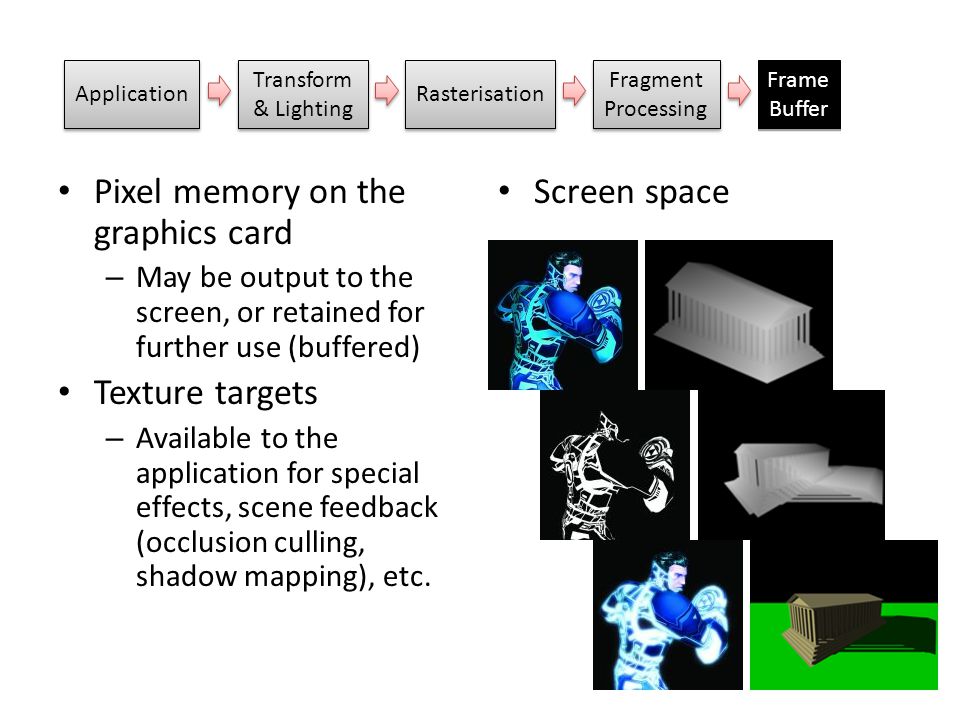 Application

Transform & Lighting

Rasterisation

Fragment Processing

Frame Buffer

• Pixel memory on the graphics card

– May be output to the screen, or retained for further use (buffered)

• Texture targets

– Available to the application for special effects, scene feedback (occlusion culling, shadow mapping), etc.

• Screen space